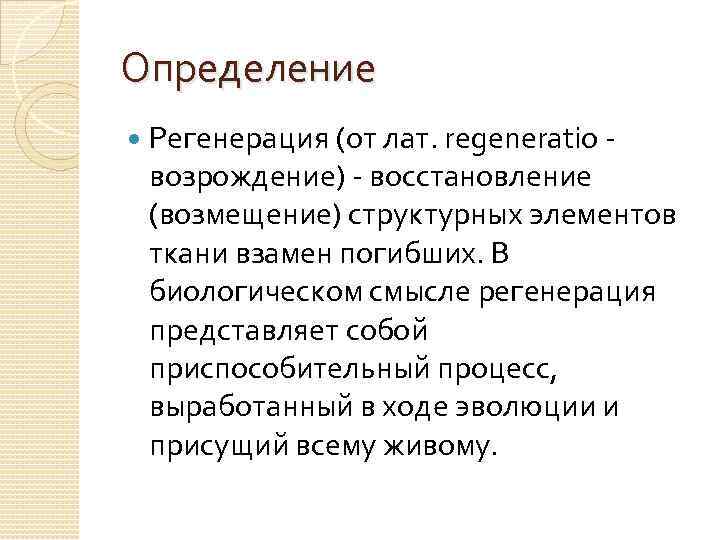 Определение

Регенерация (от лат. regeneratio - возрождение) - восстановление (возмещение) структурных элементов ткани взамен погибших. В биологическом смысле регенерация представляет собой приспособительный процесс, выработанный в ходе эволюции и присущий всему живому.